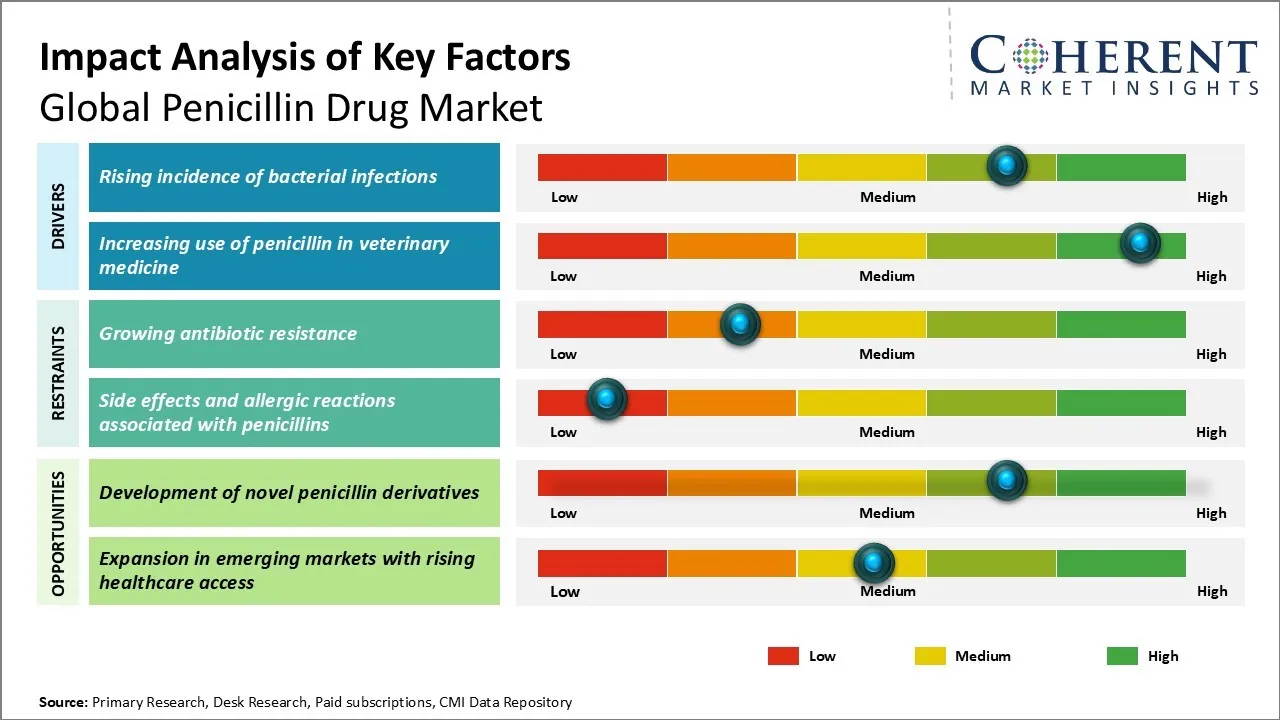 Impact Analysis of Key Factors
Global Penicillin Drug Market

COHERENT
MARKET INSIGHTS

DRIVERS

Rising incidence of bacterial infections

Low Medium High

Increasing use of penicillin in veterinary medicine

Low Medium High

RESTRAINTS

Growing antibiotic resistance

Low Medium High

Side effects and allergic reactions associated with penicillins

Low Medium High

OPPORTUNITIES

Development of novel penicillin derivatives

Low Medium High

Expansion in emerging markets with rising healthcare access

Low Medium High

Low Medium High

Source: Primary Research, Desk Research, Paid subscriptions, CMI Data Repository